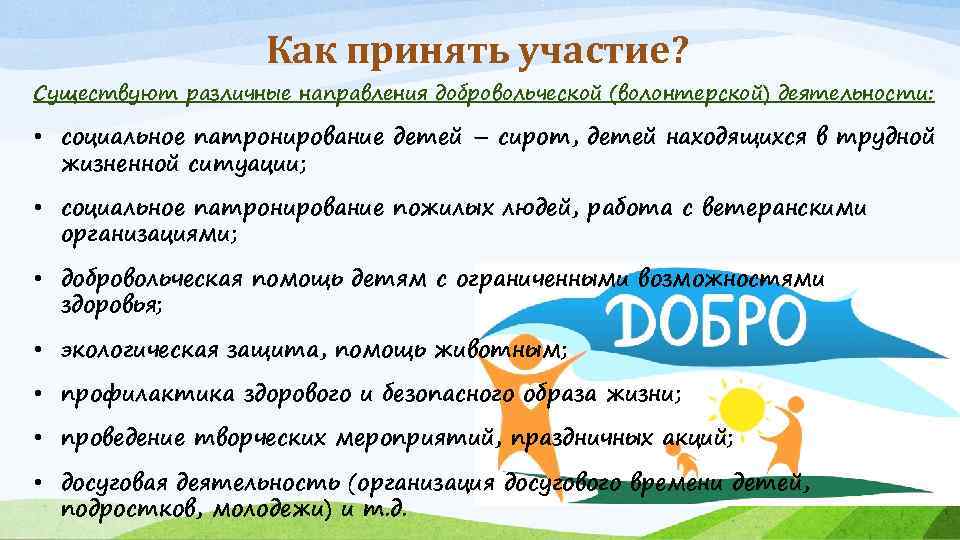 Как принять участие?

Существуют различные направления добровольческой (волонтерской) деятельности:

• социальное патронирование детей – сирот, детей находящихся в трудной жизненной ситуации;

• социальное патронирование пожилых людей, работа с ветеранскими организациями;

• добровольческая помощь детям с ограниченными возможностями здоровья;

• экологическая защита, помощь животным;

• профилактика здорового и безопасного образа жизни;

• проведение творческих мероприятий, праздничных акций;

• досуговая деятельность (организация досугового времени детей, подростков, молодежи) и т.д.

ДОБРО